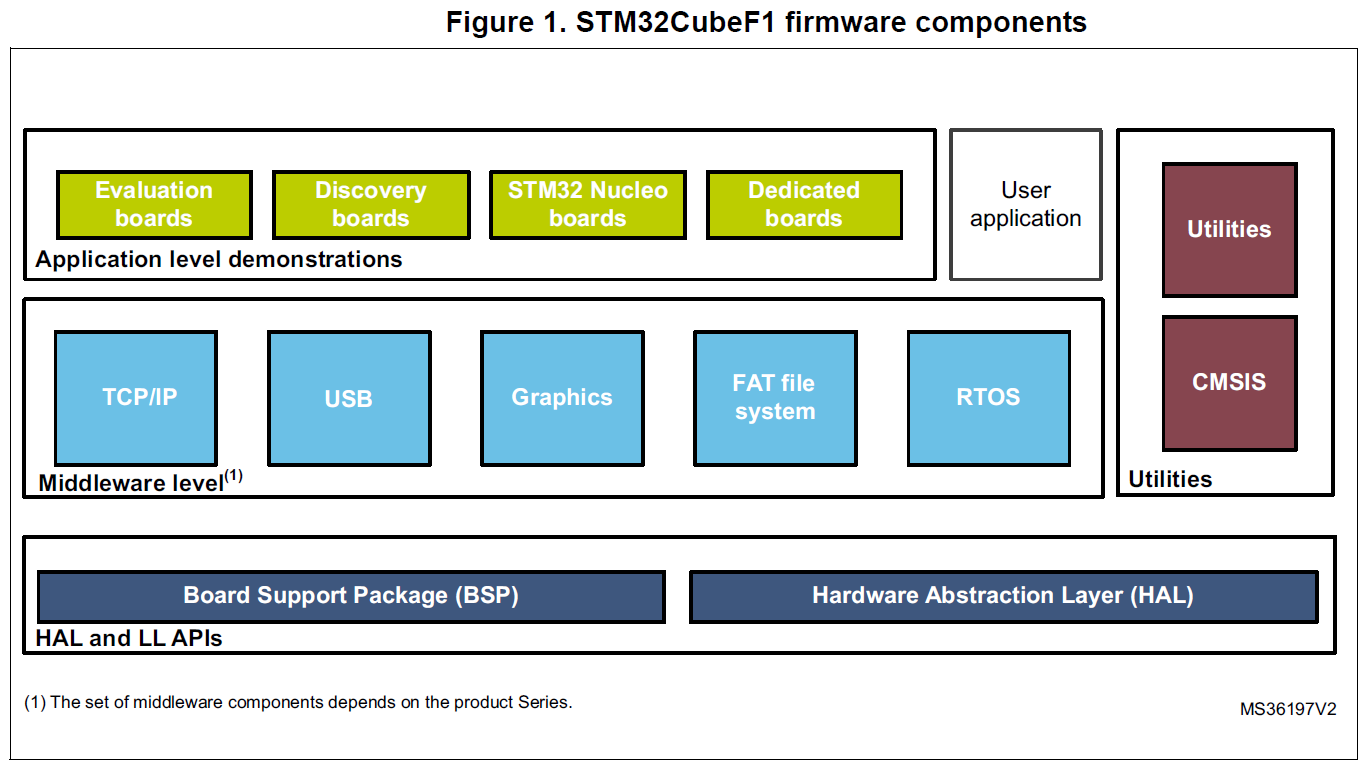 Figure 1. STM32CubeF1 firmware components

Evaluation boards
Discovery boards
STM32 Nucleo boards
Dedicated boards
Application level demonstrations

User application

Utilities
CMSIS
Utilities

TCP/IP
USB
Graphics
FAT file system
RTOS
Middleware level$^{(1)}$

Board Support Package (BSP)
Hardware Abstraction Layer (HAL)
HAL and LL APIs

(1) The set of middleware components depends on the product Series.

MS36197V2